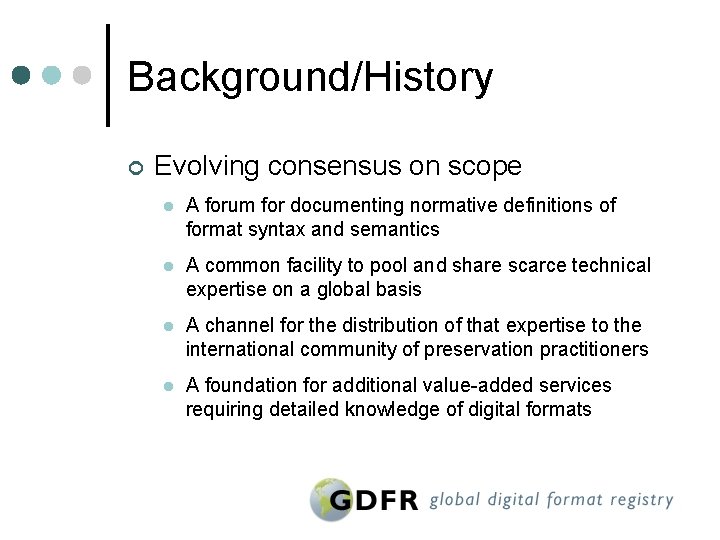 Background/History

Evolving consensus on scope

A forum for documenting normative definitions of format syntax and semantics

A common facility to pool and share scarce technical expertise on a global basis

A channel for the distribution of that expertise to the international community of preservation practitioners

A foundation for additional value-added services requiring detailed knowledge of digital formats

GDFR global digital format registry